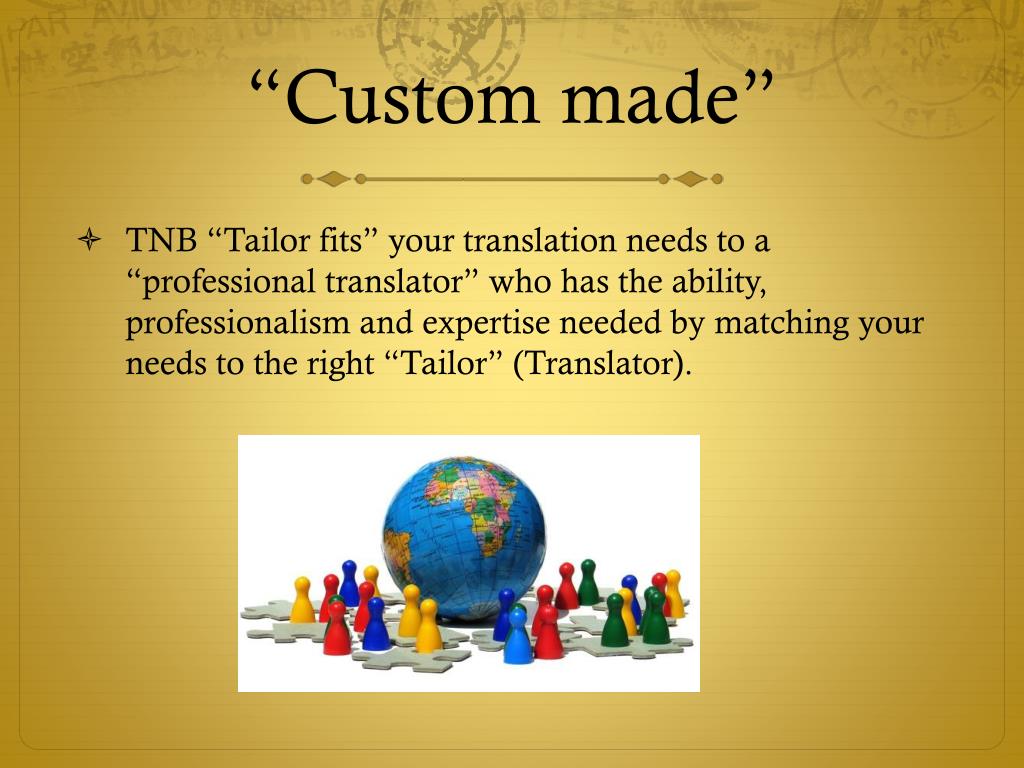 “Custom made”

TNB “Tailor fits” your translation needs to a “professional translator” who has the ability, professionalism and expertise needed by matching your needs to the right “Tailor” (Translator).